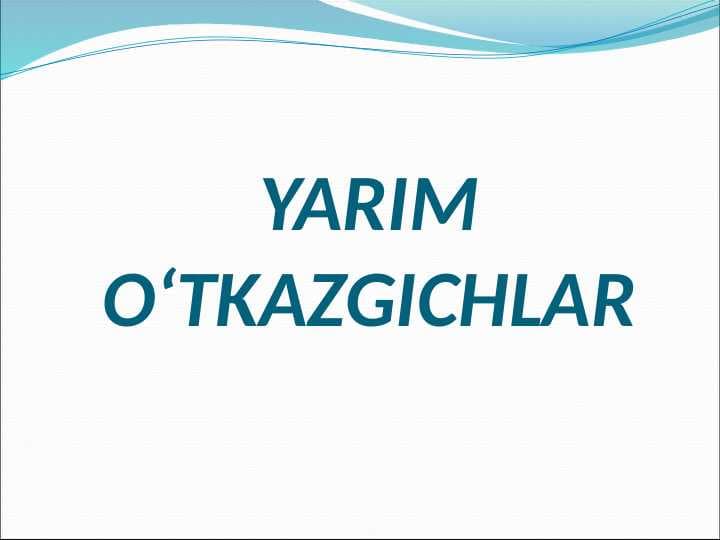 YARIM O‘TKAZGICHLAR